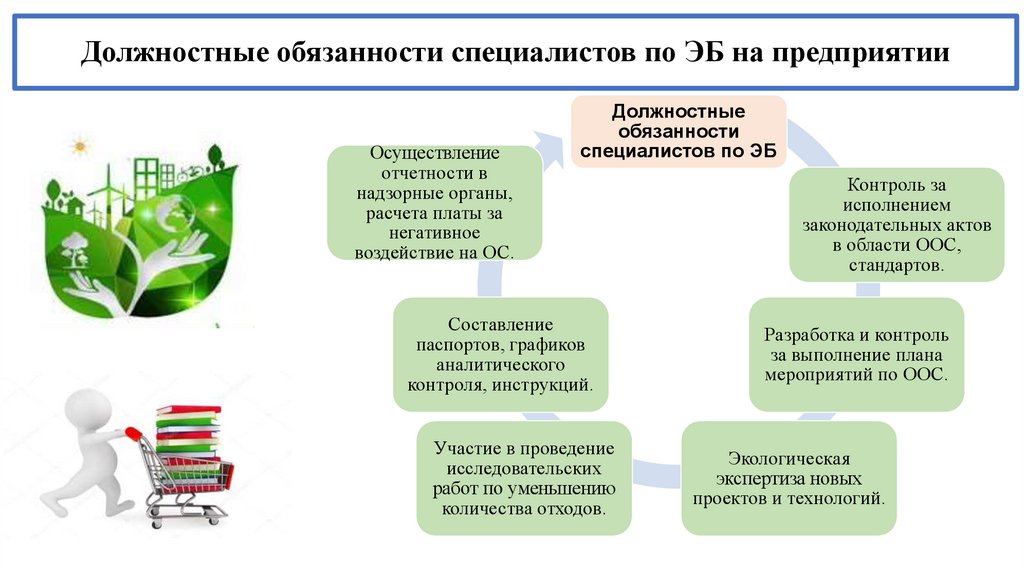 Должностные обязанности специалистов по ЭБ на предприятии

Должностные обязанности специалистов по ЭБ

Контроль за исполнением законодательных актов в области ООС, стандартов.

Разработка и контроль за выполнение плана мероприятий по ООС.

Экологическая экспертиза новых проектов и технологий.

Участие в проведение исследовательских работ по уменьшению количества отходов.

Составление паспортов, графиков аналитического контроля, инструкций.

Осуществление отчетности в надзорные органы, расчета платы за негативное воздействие на ОС.